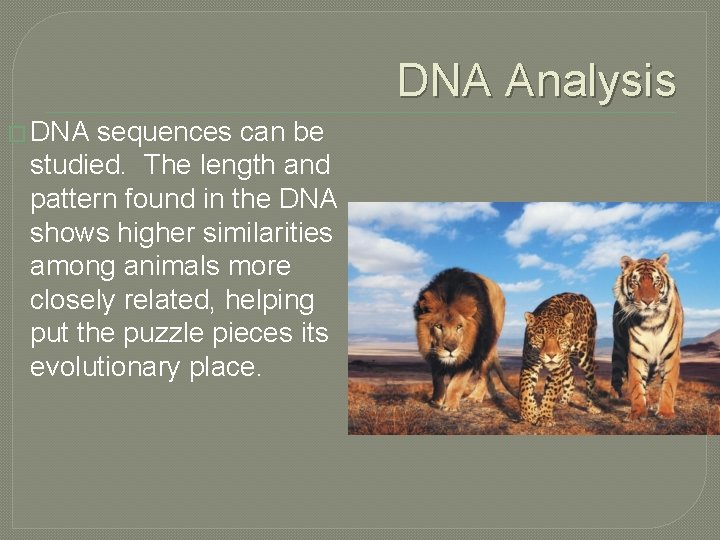 DNA Analysis

DNA sequences can be studied.  The length and pattern found in the DNA shows higher similarities among animals more closely related, helping put the puzzle pieces its evolutionary place.